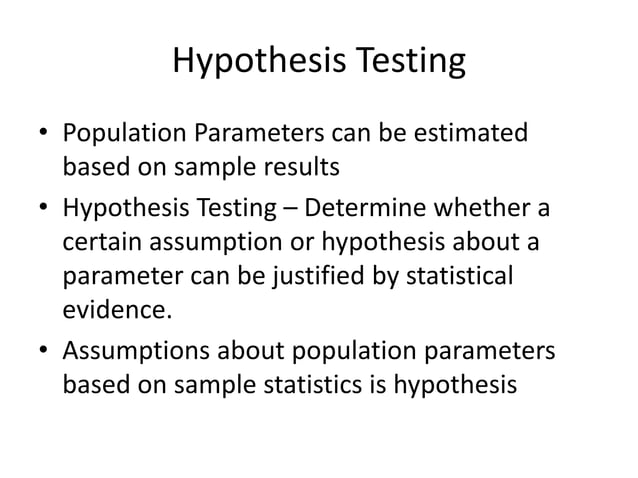 Hypothesis Testing

• Population Parameters can be estimated based on sample results

• Hypothesis Testing – Determine whether a certain assumption or hypothesis about a parameter can be justified by statistical evidence.

• Assumptions about population parameters based on sample statistics is hypothesis